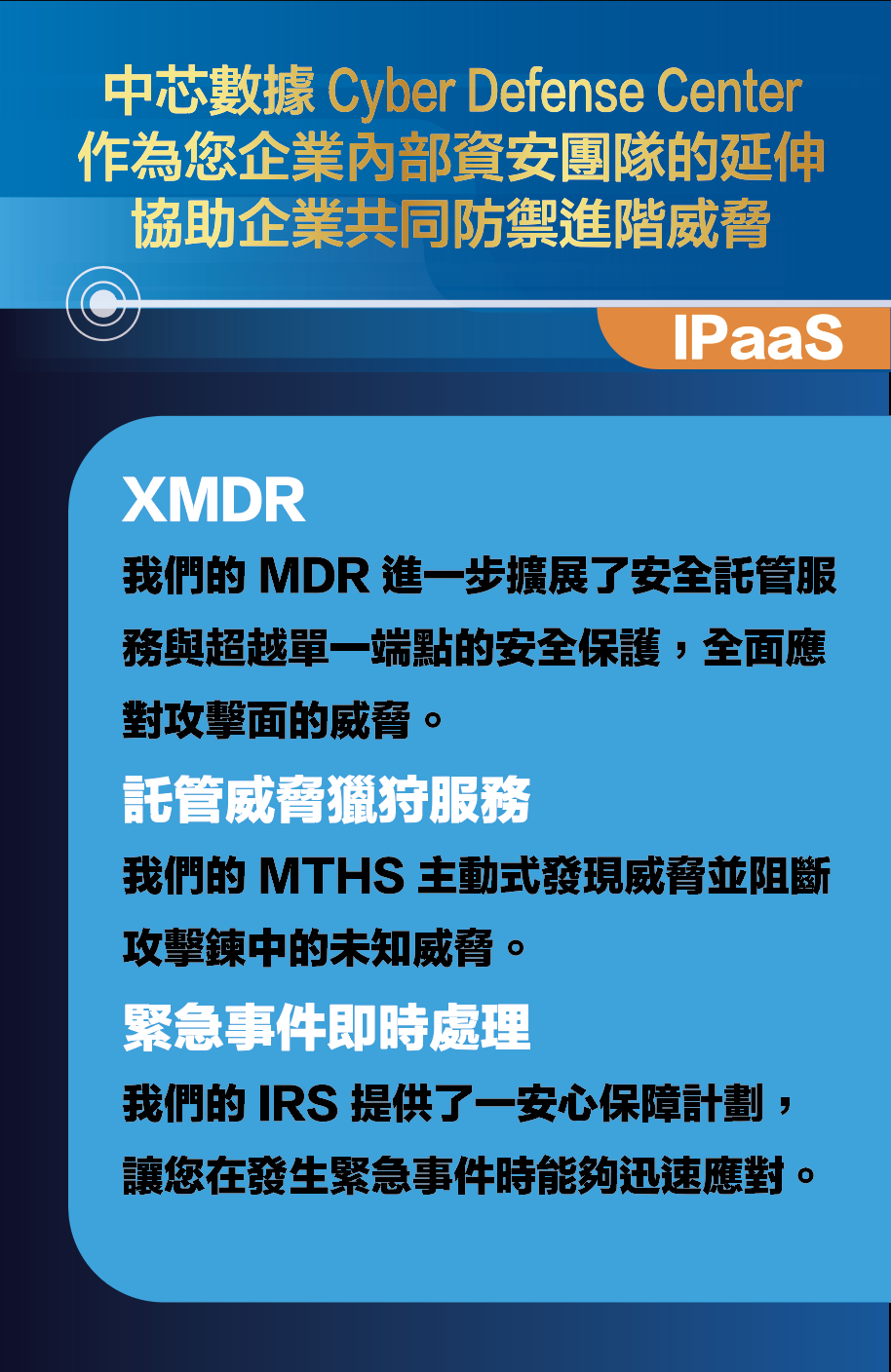 中芯數據 Cyber Defense Center
作為您企業內部資安團隊的延伸
協助企業共同防禦進階威脅

IPaaS

XMDR
我們的 MDR 進一步擴展了安全託管服務與超越單一端點的安全保護，全面應對攻擊面的威脅。

託管威脅獵狩服務
我們的 MTHS 主動式發現威脅並阻斷攻擊鍊中的未知威脅。

緊急事件即時處理
我們的 IRS 提供了一安心保障計劃，讓您在發生緊急事件時能夠迅速應對。